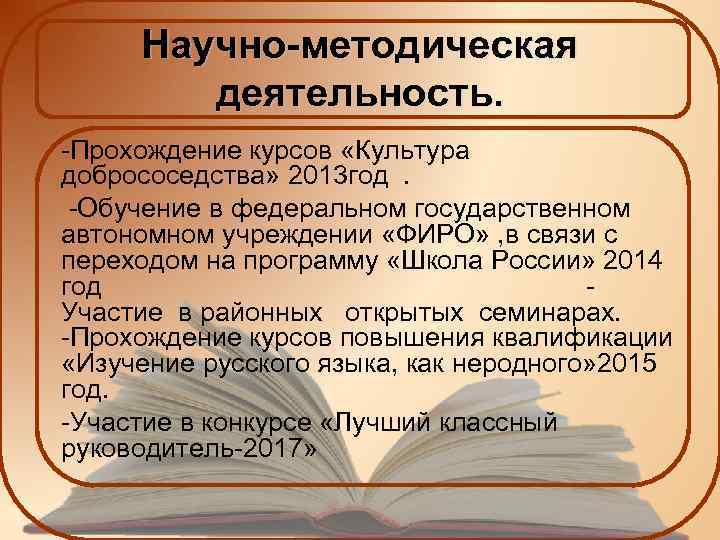 Научно-методическая деятельность.

-Прохождение курсов «Культура добрососедства» 2013год .

-Обучение в федеральном государственном автономном учреждении «ФИРО» ,в связи с переходом на программу «Школа России» 2014 год -
Участие в районных открытых семинарах.
-Прохождение курсов повышения квалификации «Изучение русского языка, как неродного»2015 год.

-Участие в конкурсе «Лучший классный руководитель-2017»